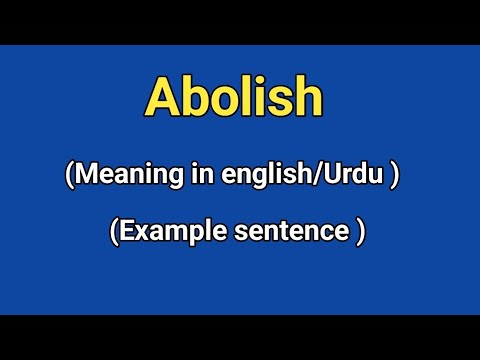 Abolish

(Meaning in english/Urdu )

(Example sentence )